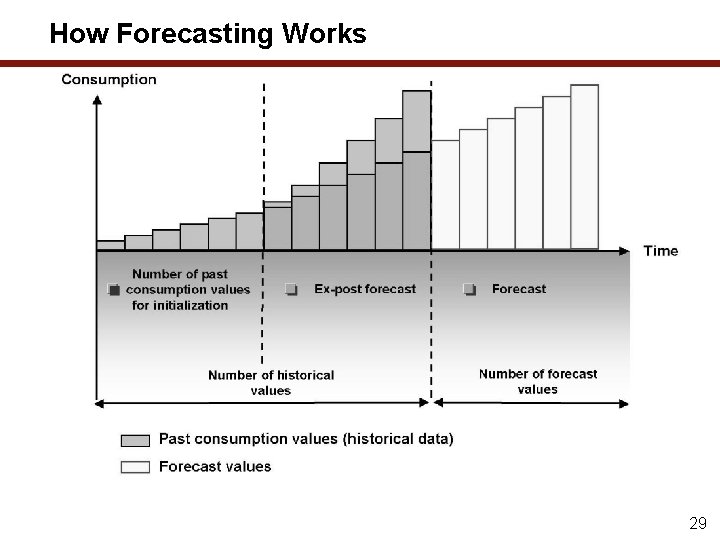 How Forecasting Works

Consumption

Time

Number of past consumption values for initialization

Ex-post forecast

Forecast

Number of historical values

Number of forecast values

Past consumption values (historical data)

Forecast values

29